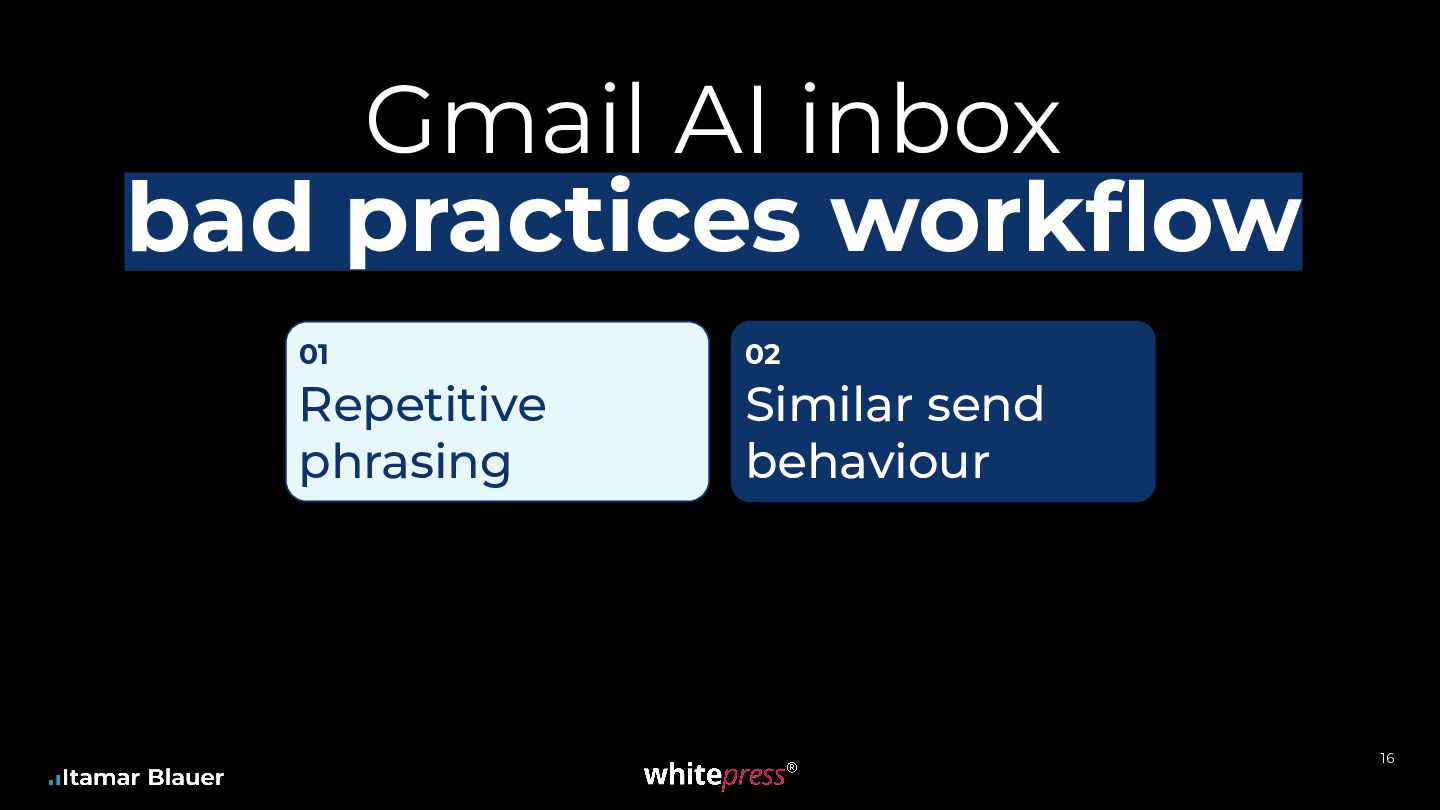 Gmail AI inbox
bad practices workflow

01
Repetitive phrasing

02
Similar send behaviour

Itamar Blauer

whitepress®

16